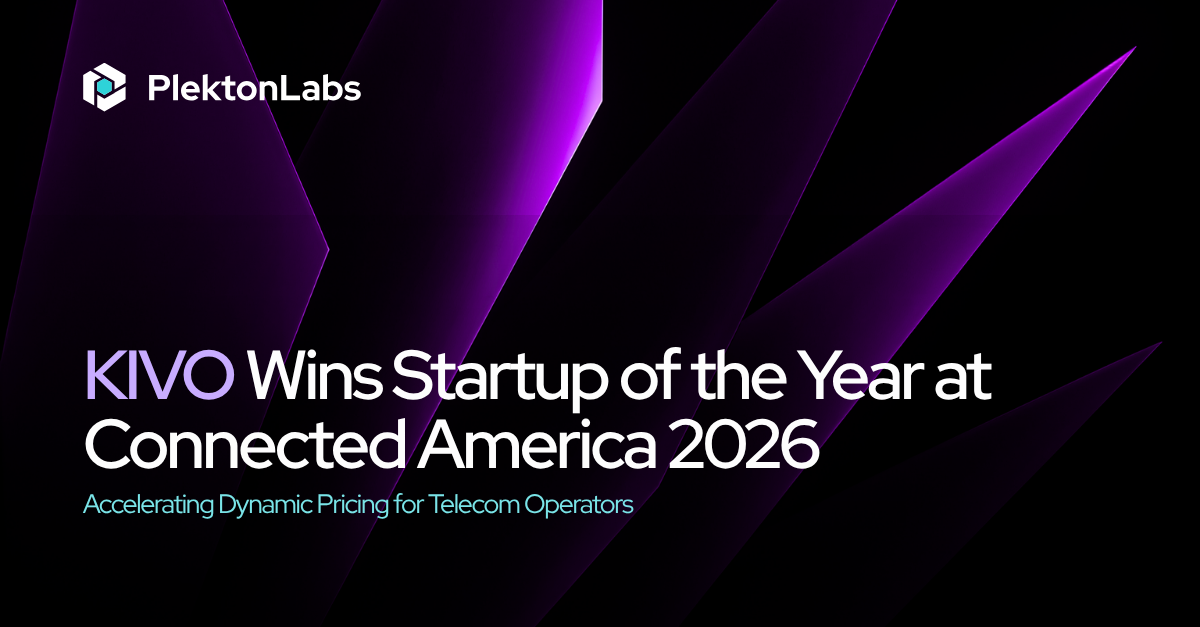 PlektonLabs

KIVO Wins Startup of the Year at Connected America 2026

Accelerating Dynamic Pricing for Telecom Operators